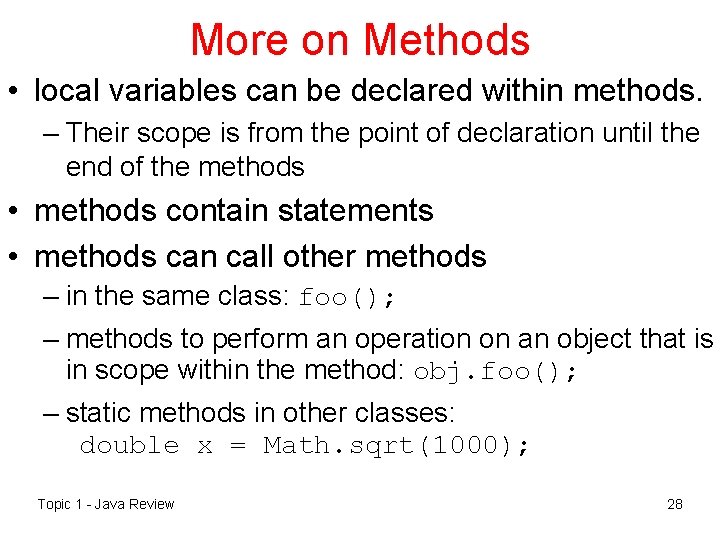 More on Methods

• local variables can be declared within methods.
  – Their scope is from the point of declaration until the end of the methods
• methods contain statements
• methods can call other methods
  – in the same class: foo();
  – methods to perform an operation on an object that is in scope within the method: obj.foo();
  – static methods in other classes:
    double x = Math.sqrt(1000);

Topic 1 - Java Review

28